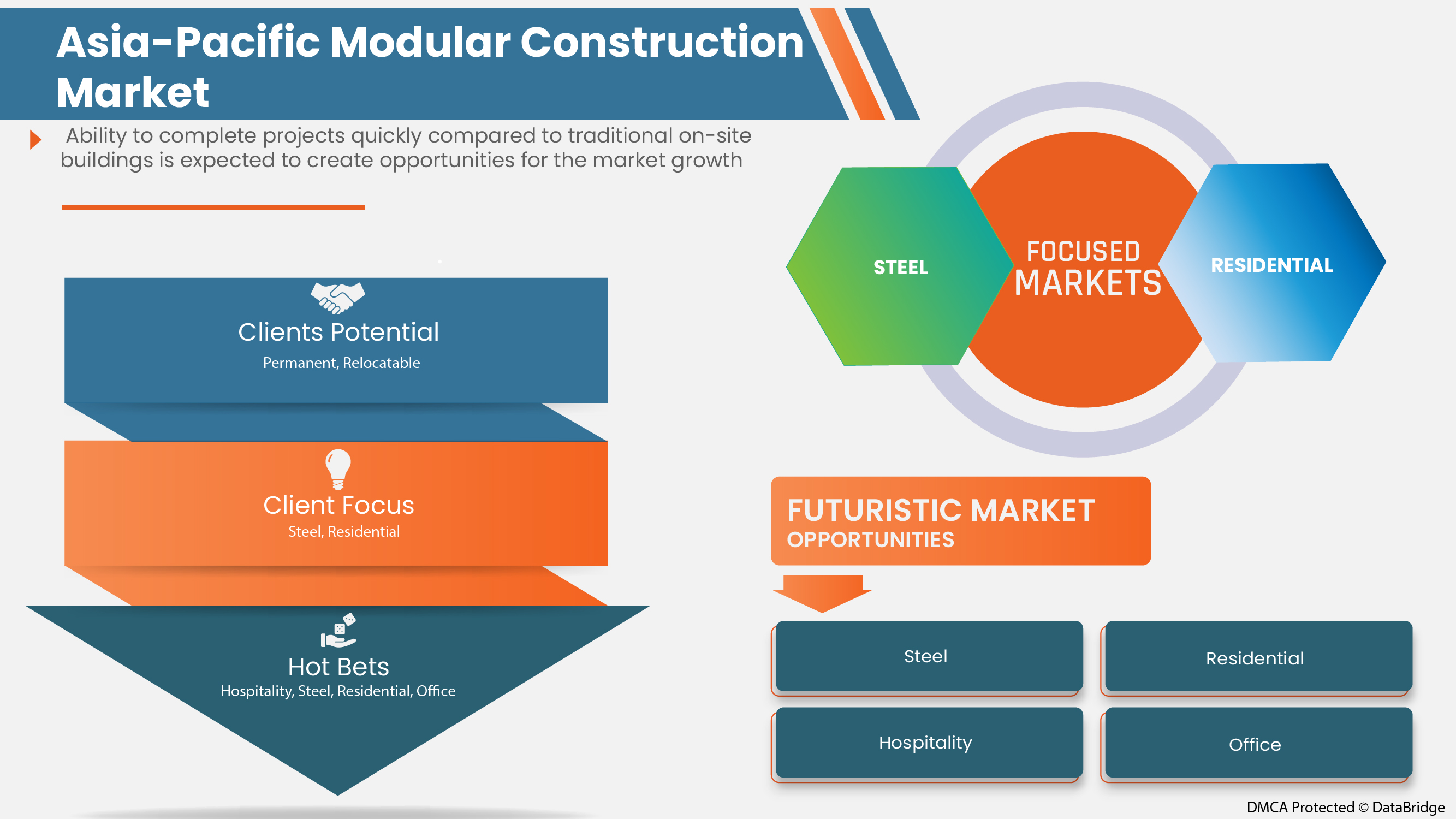 Asia-Pacific Modular Construction Market

Ability to complete projects quickly compared to traditional on-site buildings is expected to create opportunities for the market growth

Clients Potential
Permanent, Relocatable

Client Focus
Steel, Residential

Hot Bets
Hospitality, Steel, Residential, Office

STEEL
FOCUSED MARKETS
RESIDENTIAL

FUTURISTIC MARKET OPPORTUNITIES

Steel

Residential

Hospitality

Office

DMCA Protected © DataBridge